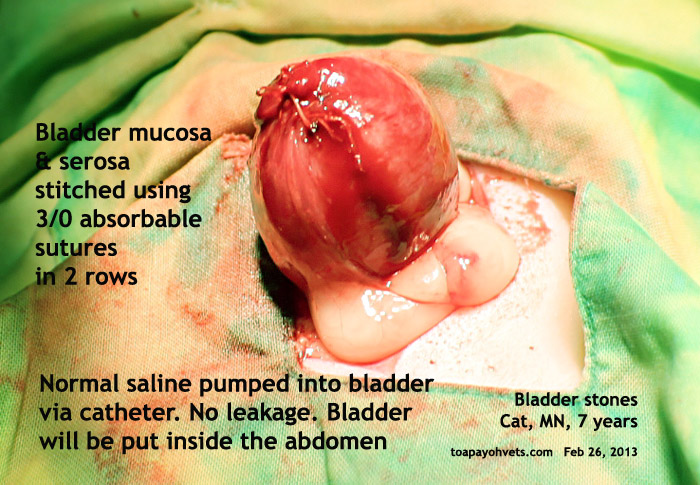 Bladder mucosa & serosa stitched using 3/0 absorbable sutures in 2 rows

Normal saline pumped into bladder via catheter. No leakage. Bladder will be put inside the abdomen

Bladder stones
Cat, MN, 7 years

toapayohvets.com Feb 26, 2013